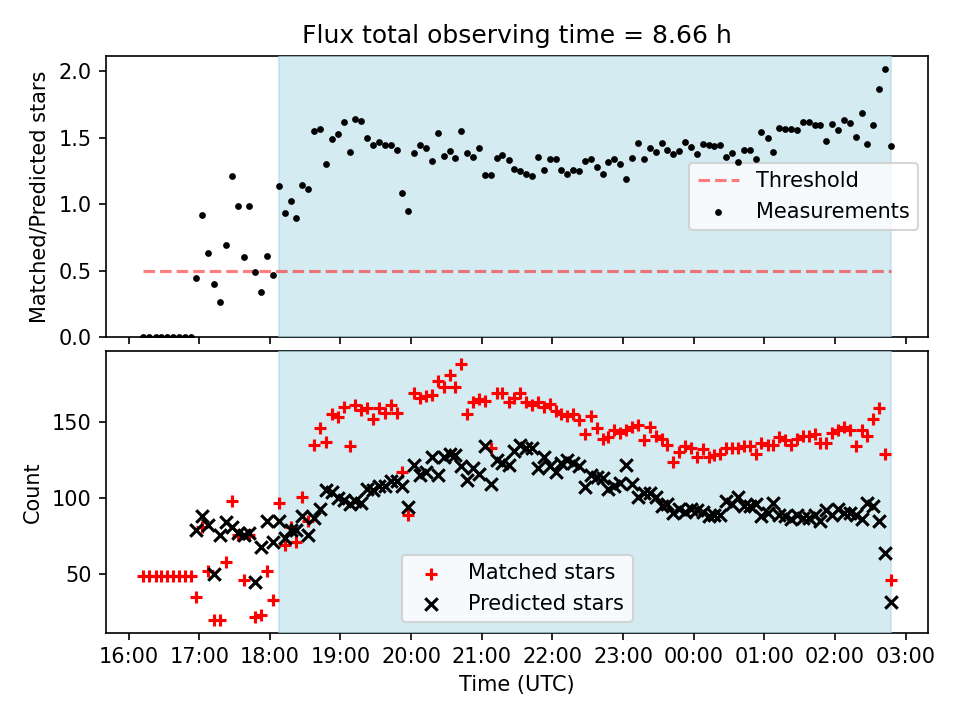 Flux total observing time = 8.66 h

Matched/Predicted stars

2.0
1.5
1.0
0.5
0.0

Threshold
Measurements

Count

150
100
50

Matched stars
Predicted stars

16:00 17:00 18:00 19:00 20:00 21:00 22:00 23:00 00:00 01:00 02:00 03:00
Time (UTC)